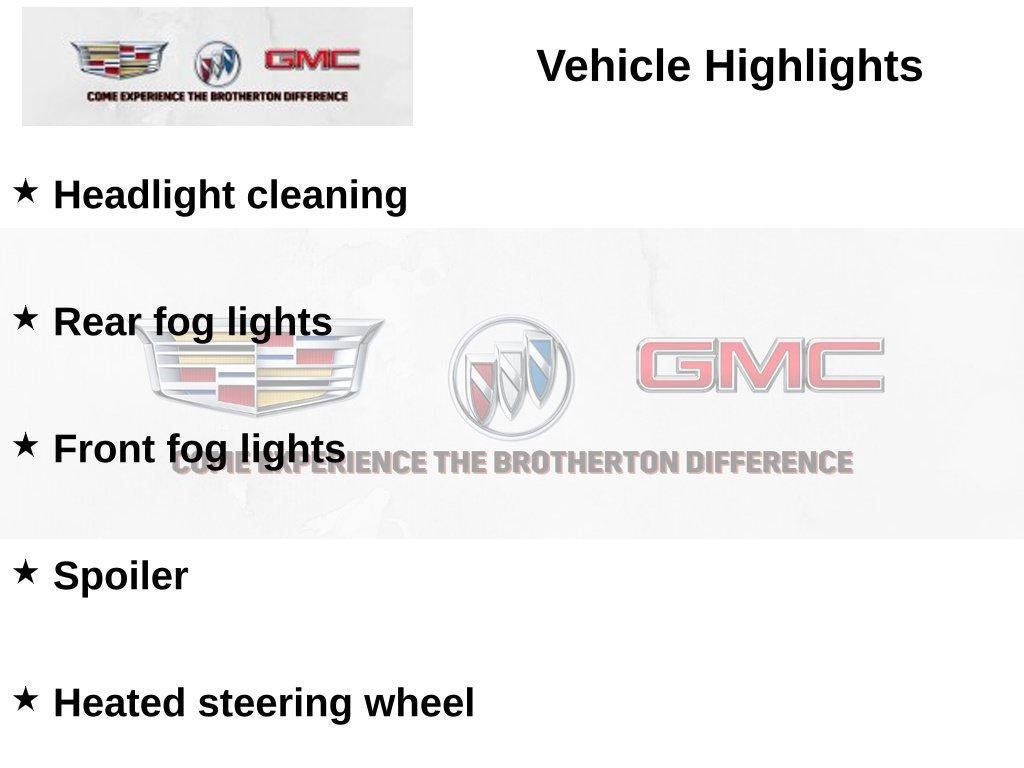 GMC
COME EXPERIENCE THE BROTHERTON DIFFERENCE

Vehicle Highlights

★ Headlight cleaning

★ Rear fog lights

★ Front fog lights

★ Spoiler

★ Heated steering wheel

GMC
COME EXPERIENCE THE BROTHERTON DIFFERENCE